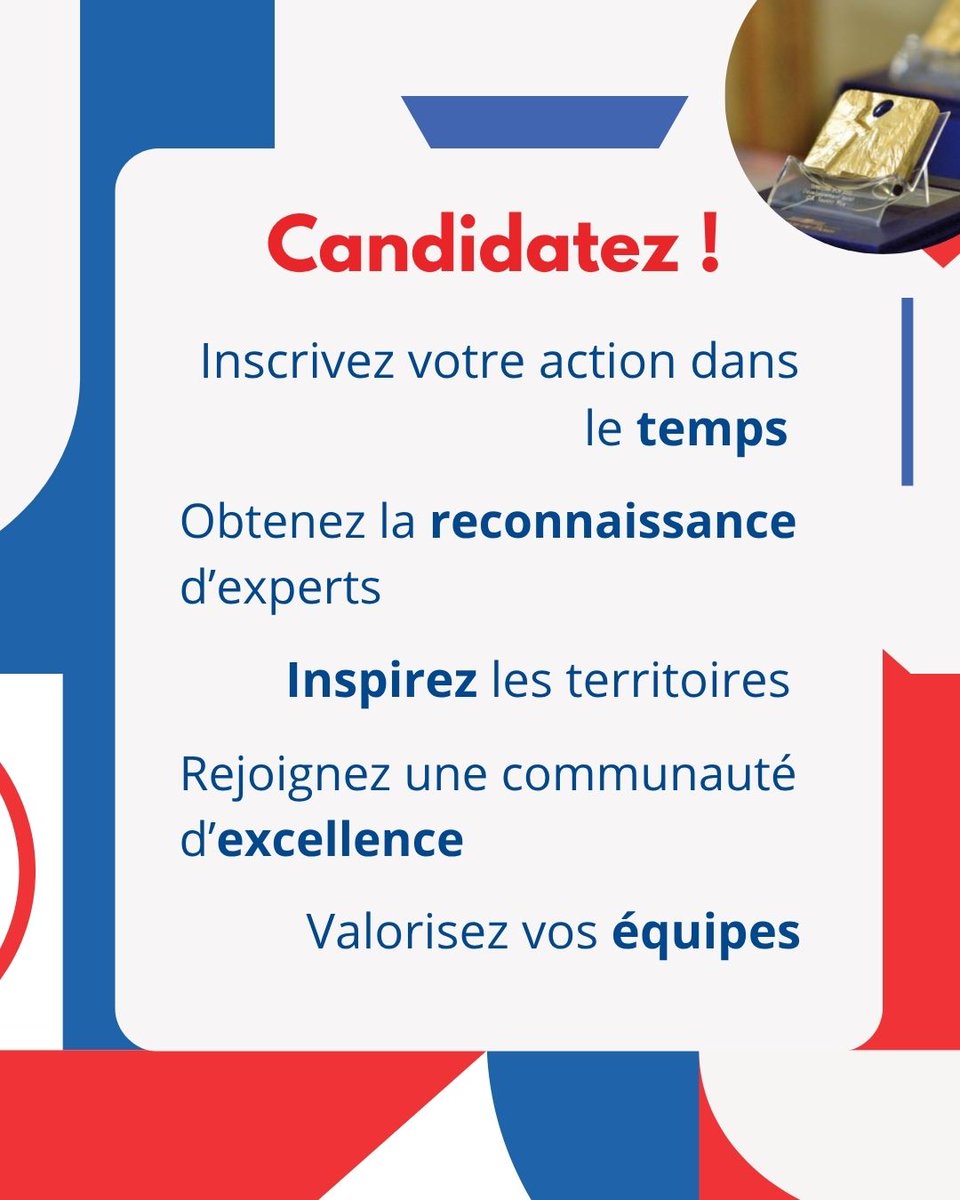 Candidatez !

Inscrivez votre action dans le temps

Obtenez la reconnaissance d'experts

Inspirez les territoires

Rejoignez une communauté d'excellence

Valorisez vos équipes